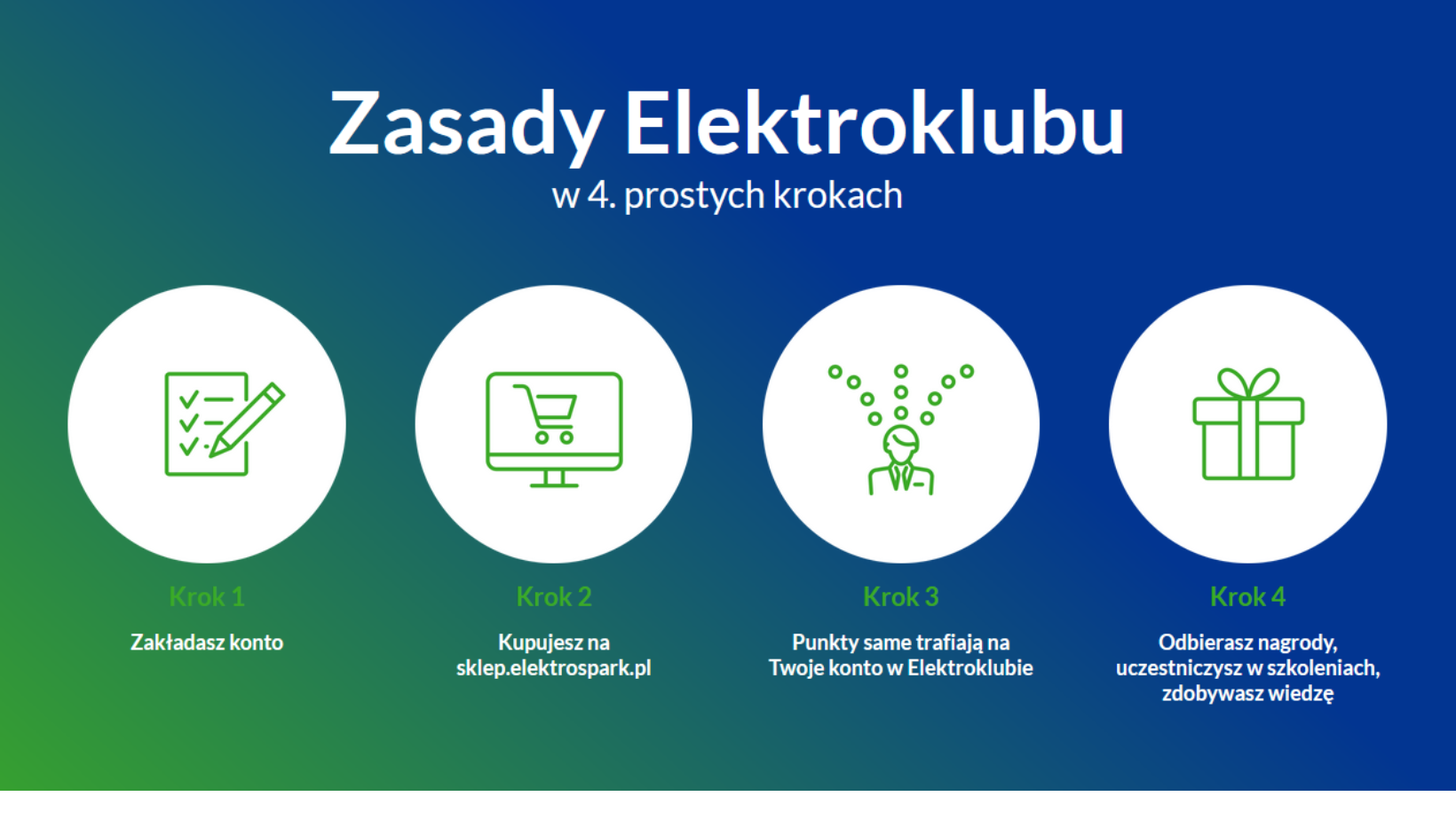 Zasady Elektroklubu
w 4. prostych krokach

Krok 1
Zakładasz konto

Krok 2
Kupujesz na sklep.elektrospark.pl

Krok 3
Punkty same trafiają na Twoje konto w Elektroklubie

Krok 4
Odbierasz nagrody, uczestniczysz w szkoleniach, zdobywasz wiedzę